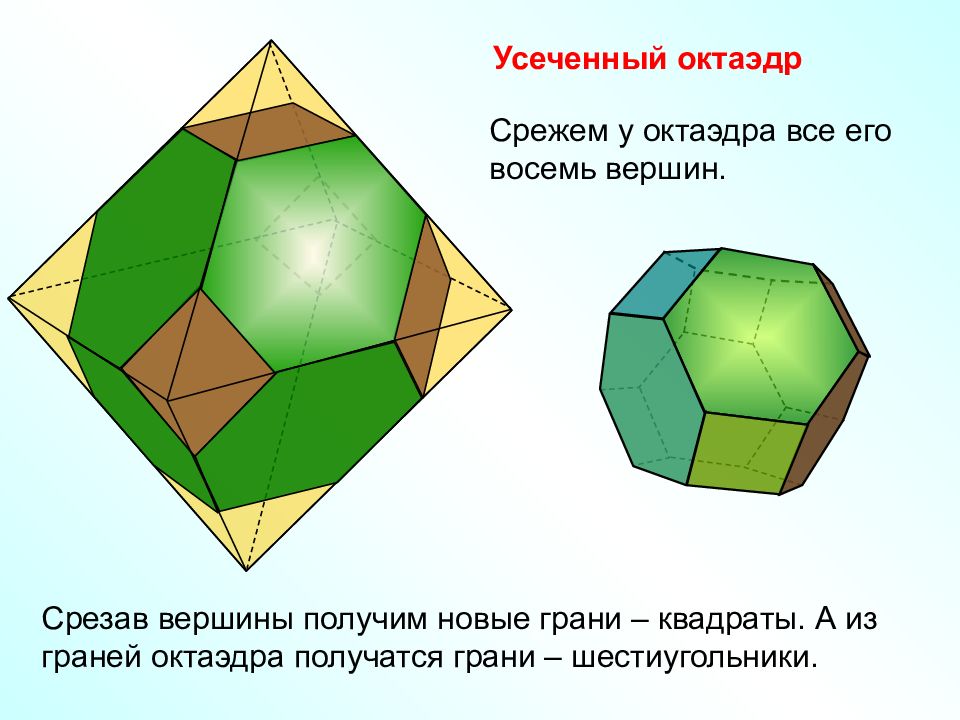 Усеченный октаэдр

Срежем у октаэдра все его восемь вершин.

Срезав вершины получим новые грани – квадраты. А из граней октаэдра получатся грани – шестиугольники.